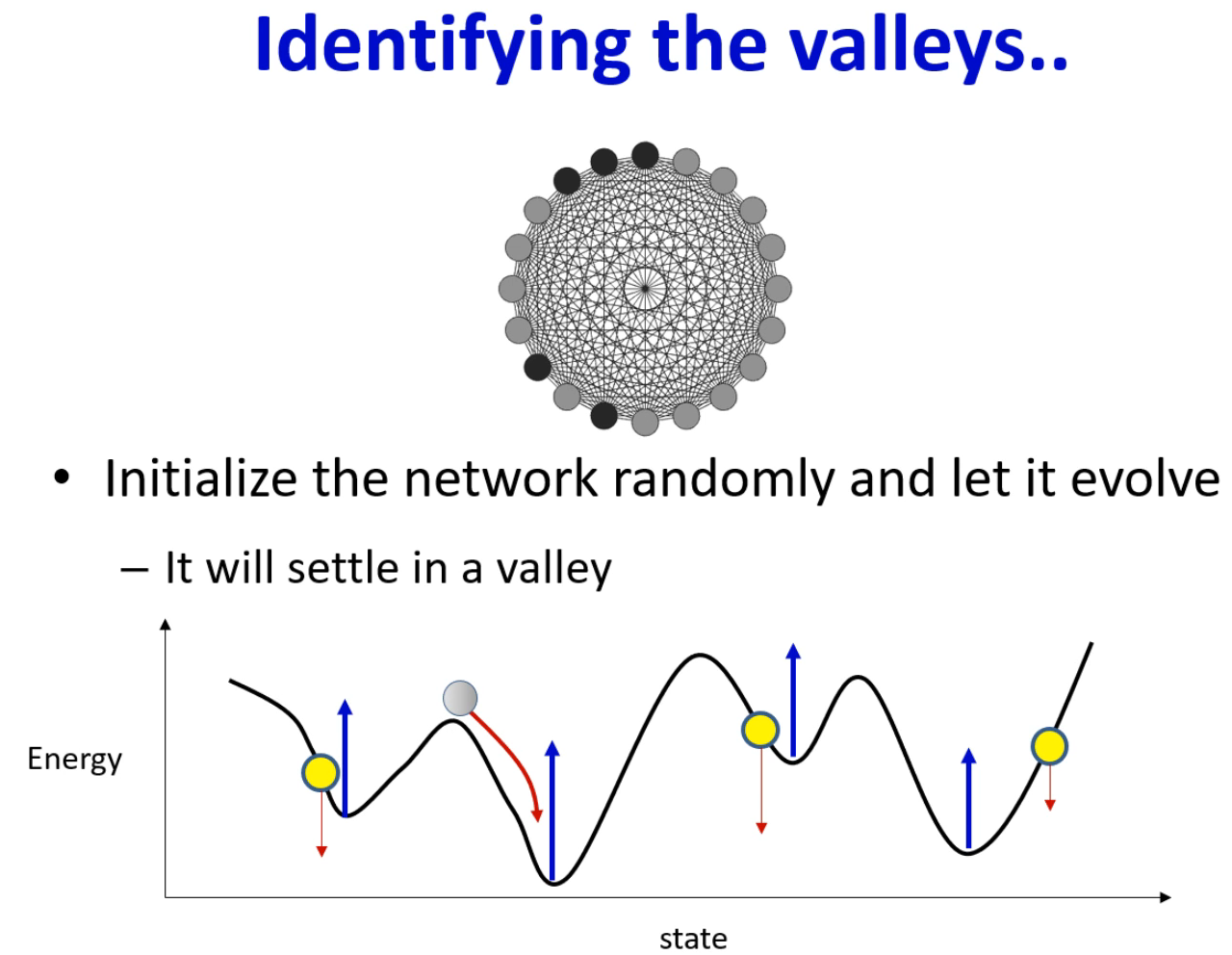 Identifying the valleys..

• Initialize the network randomly and let it evolve

– It will settle in a valley

Energy

state